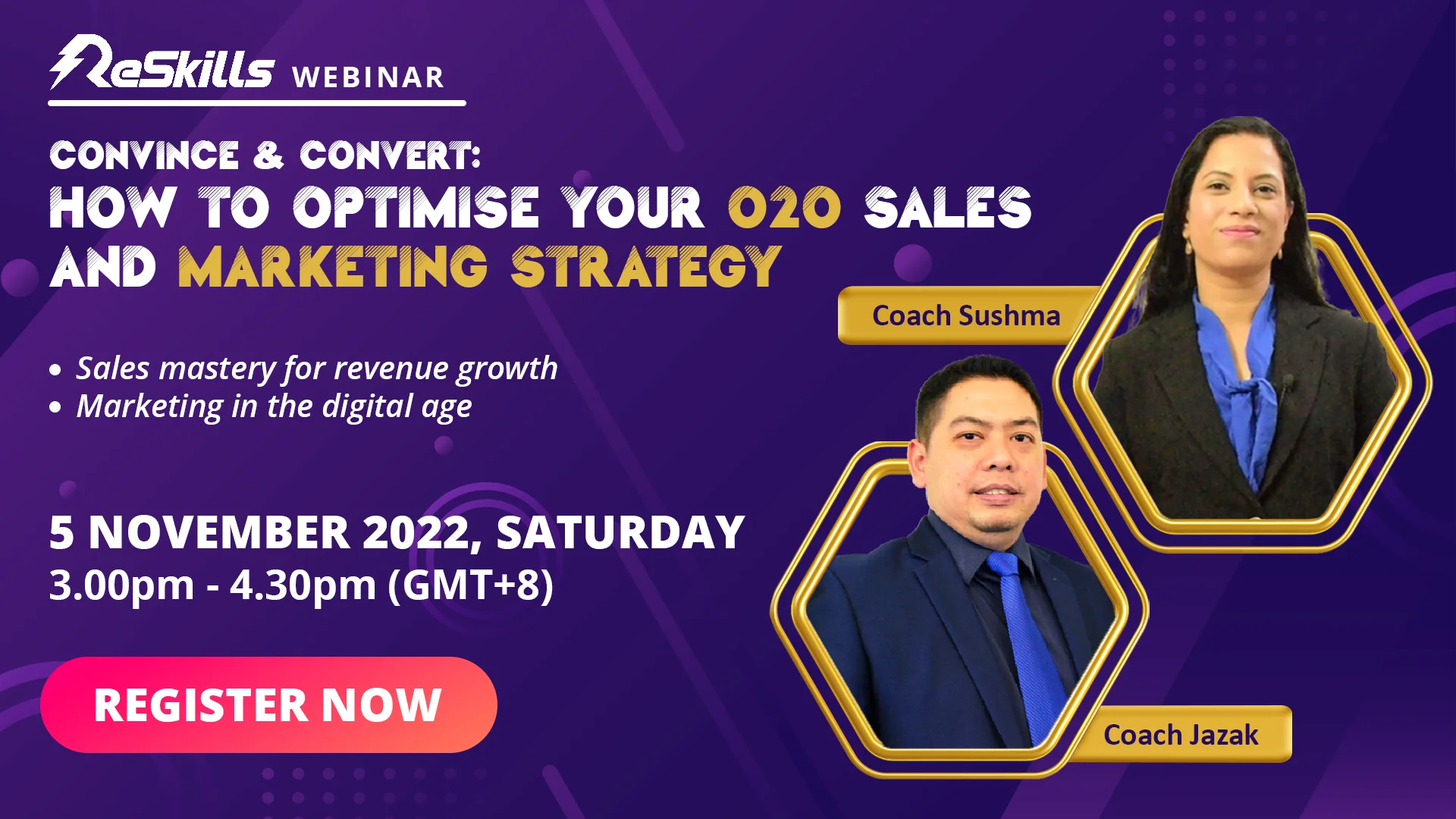 ReSkills WEBINAR

CONVINCE & CONVERT:
HOW TO OPTIMISE YOUR O2O SALES AND MARKETING STRATEGY

• Sales mastery for revenue growth
• Marketing in the digital age

5 NOVEMBER 2022, SATURDAY
3.00pm - 4.30pm (GMT+8)

REGISTER NOW

Coach Sushma

Coach Jazak